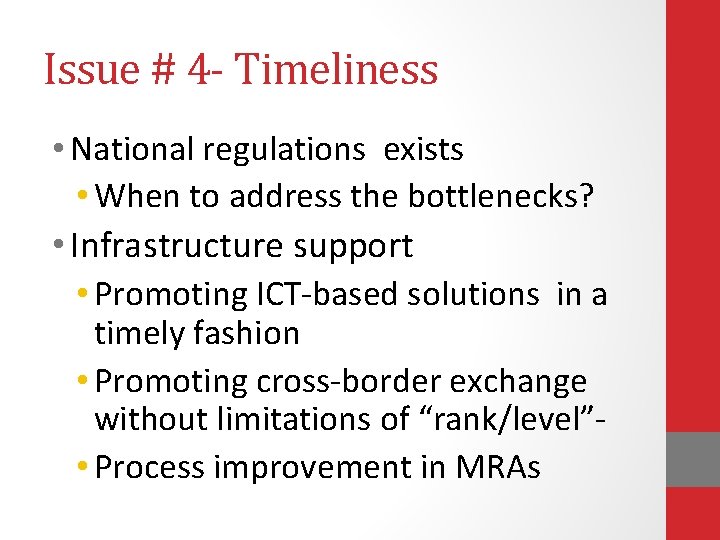 Issue # 4- Timeliness

• National regulations exists
  • When to address the bottlenecks?
• Infrastructure support
  • Promoting ICT-based solutions in a timely fashion
  • Promoting cross-border exchange without limitations of “rank/level”-
  • Process improvement in MRAs